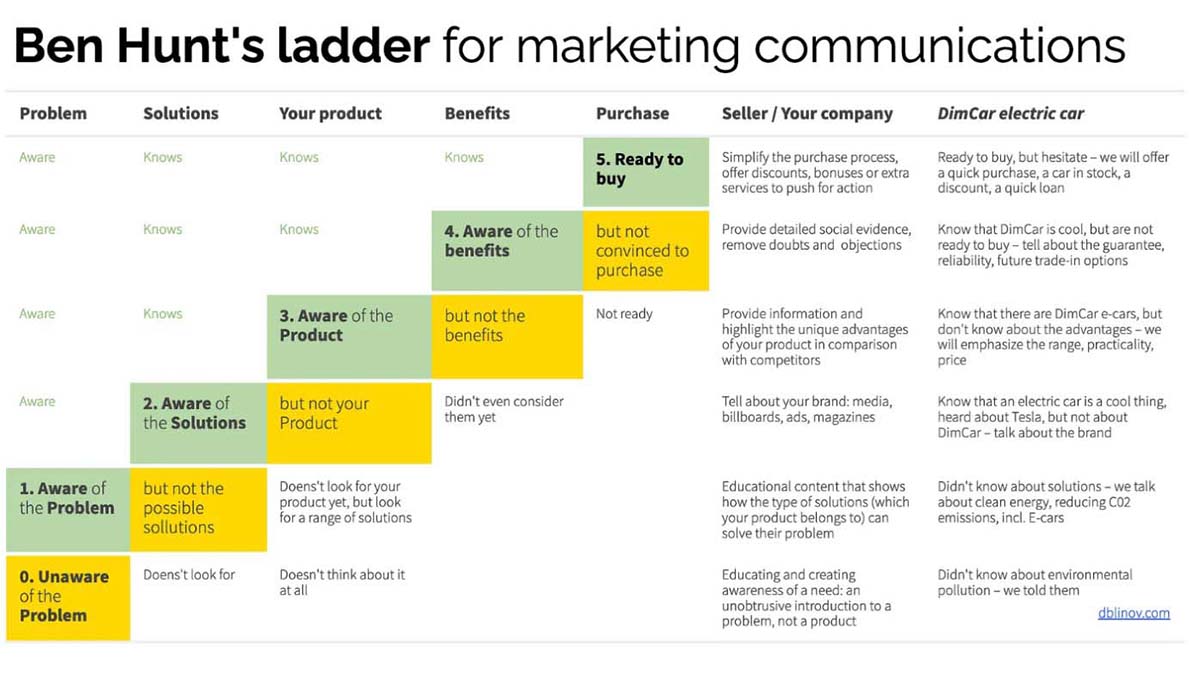 Ben Hunt's ladder for marketing communications

| Problem | Solutions | Your product | Benefits | Purchase | Seller / Your company | DimCar electric car |
|---|---|---|---|---|---|---|
| Aware | Knows | Knows | Knows | 5. Ready to buy | Simplify the purchase process, offer discounts, bonuses or extra services to push for action | Ready to buy, but hesitate – we will offer a quick purchase, a car in stock, a discount, a quick loan |
| Aware | Knows | Knows | 4. Aware of the benefits | but not convinced to purchase | Provide detailed social evidence, remove doubts and objections | Know that DimCar is cool, but are not ready to buy – tell about the guarantee, reliability, future trade-in options |
| Aware | Knows | 3. Aware of the Product | but not the benefits | Not ready | Provide information and highlight the unique advantages of your product in comparison with competitors | Know that there are DimCar e-cars, but don't know about the advantages – we will emphasize the range, practicality, price |
| Aware | 2. Aware of the Solutions | but not your Product | Didn't even consider them yet | | Tell about your brand: media, billboards, ads, magazines | Know that an electric car is a cool thing, heard about Tesla, but not about DimCar – talk about the brand |
| 1. Aware of the Problem | but not the possible sollutions | Doesn't look for your product yet, but look for a range of solutions | | | Educational content that shows how the type of solutions (which your product belongs to) can solve their problem | Didn't know about solutions – we talk about clean energy, reducing C02 emissions, incl. E-cars |
| 0. Unaware of the Problem | Doesn't look for | Doesn't think about it at all | | | Educating and creating awareness of a need: an unobtrusive introduction to a problem, not a product | Didn't know about environmental pollution – we told them |

dblinov.com